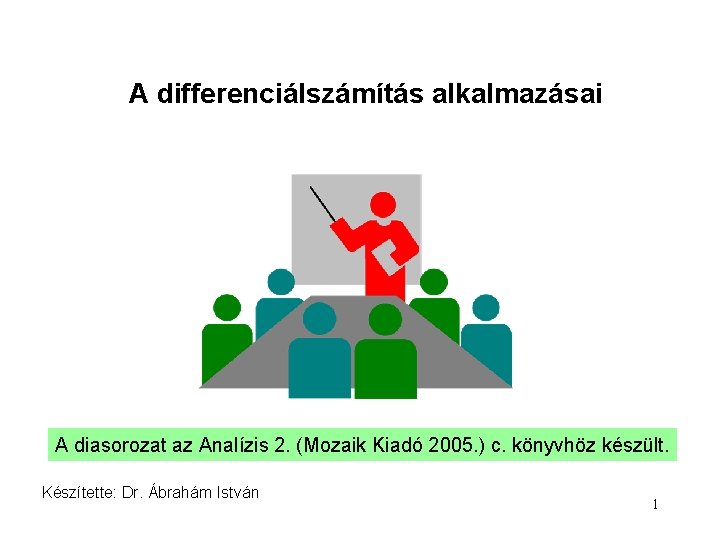 A differenciálszámítás alkalmazásai

A diasorozat az Analízis 2. (Mozaik Kiadó 2005.) c. könyvhöz készült.

Készítette: Dr. Ábrahám István

1